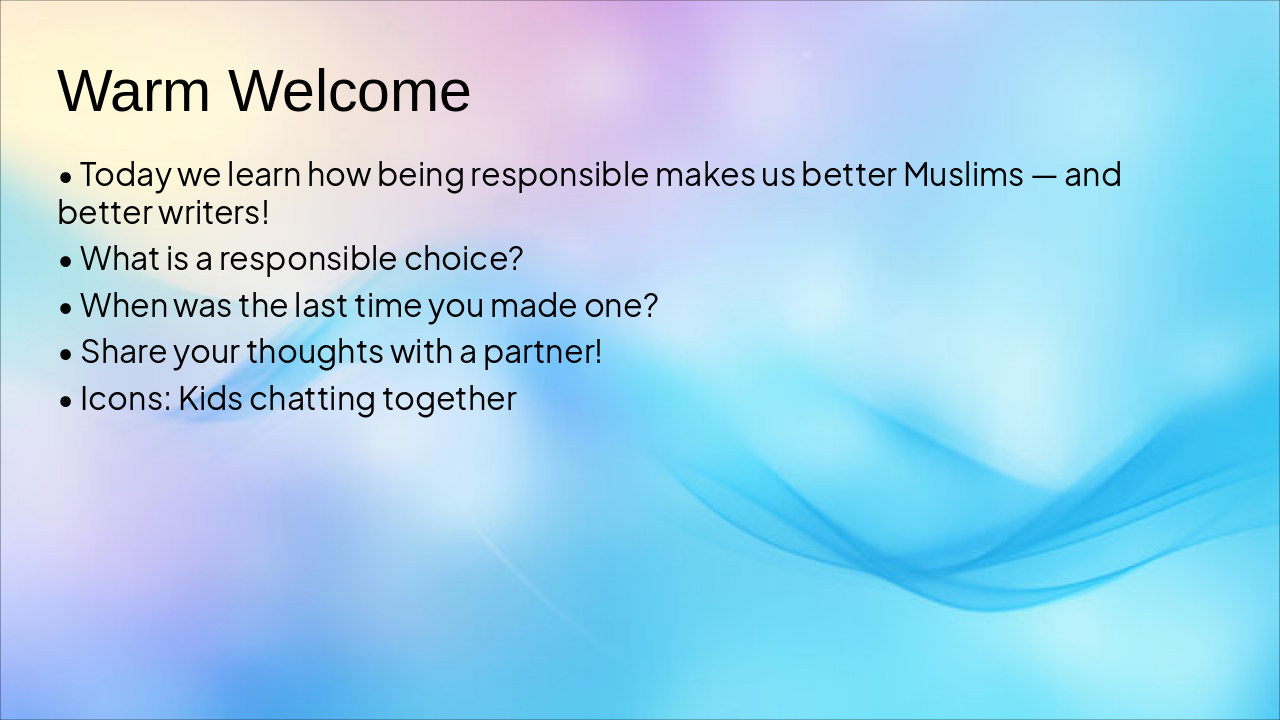 Warm Welcome

• Today we learn how being responsible makes us better Muslims — and better writers!

• What is a responsible choice?

• When was the last time you made one?

• Share your thoughts with a partner!

• Icons: Kids chatting together